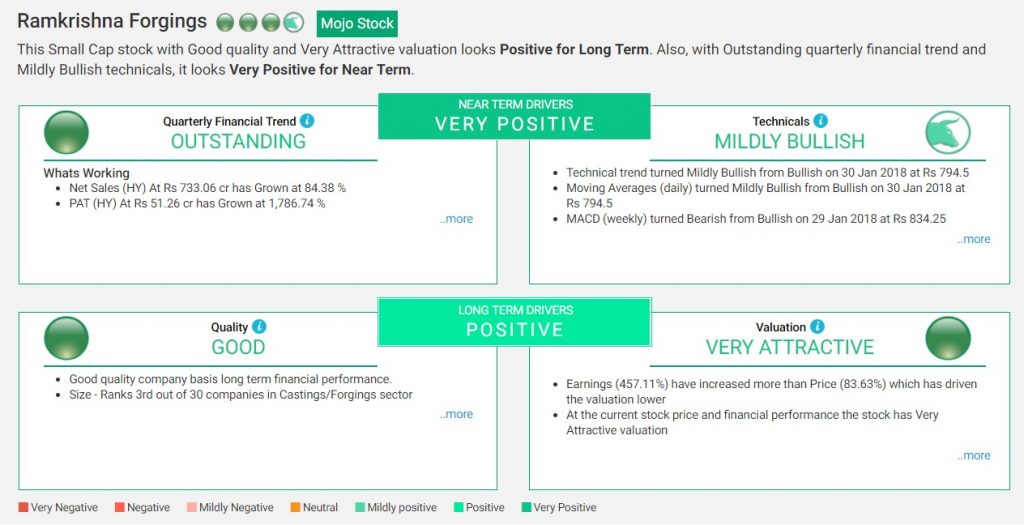 Ramkrishna Forgings Mojo Stock

This Small Cap stock with Good quality and Very Attractive valuation looks **Positive for Long Term**. Also, with Outstanding quarterly financial trend and Mildly Bullish technicals, it looks **Very Positive for Near Term**.

NEAR TERM DRIVERS
VERY POSITIVE

Quarterly Financial Trend
OUTSTANDING

Whats Working
- Net Sales (HY) At Rs 733.06 cr has Grown at 84.38 %
- PAT (HY) At Rs 51.26 cr has Grown at 1,786.74 %

..more

Technicals
MILDLY BULLISH

- Technical trend turned Mildly Bullish from Bullish on 30 Jan 2018 at Rs 794.5
- Moving Averages (daily) turned Mildly Bullish from Bullish on 30 Jan 2018 at Rs 794.5
- MACD (weekly) turned Bearish from Bullish on 29 Jan 2018 at Rs 834.25

..more

LONG TERM DRIVERS
POSITIVE

Quality
GOOD

- Good quality company basis long term financial performance.
- Size - Ranks 3rd out of 30 companies in Castings/Forgings sector

..more

Valuation
VERY ATTRACTIVE

- Earnings (457.11%) have increased more than Price (83.63%) which has driven the valuation lower
- At the current stock price and financial performance the stock has Very Attractive valuation

..more

Very Negative  Negative  Mildly Negative  Neutral  Mildly positive  Positive  Very Positive